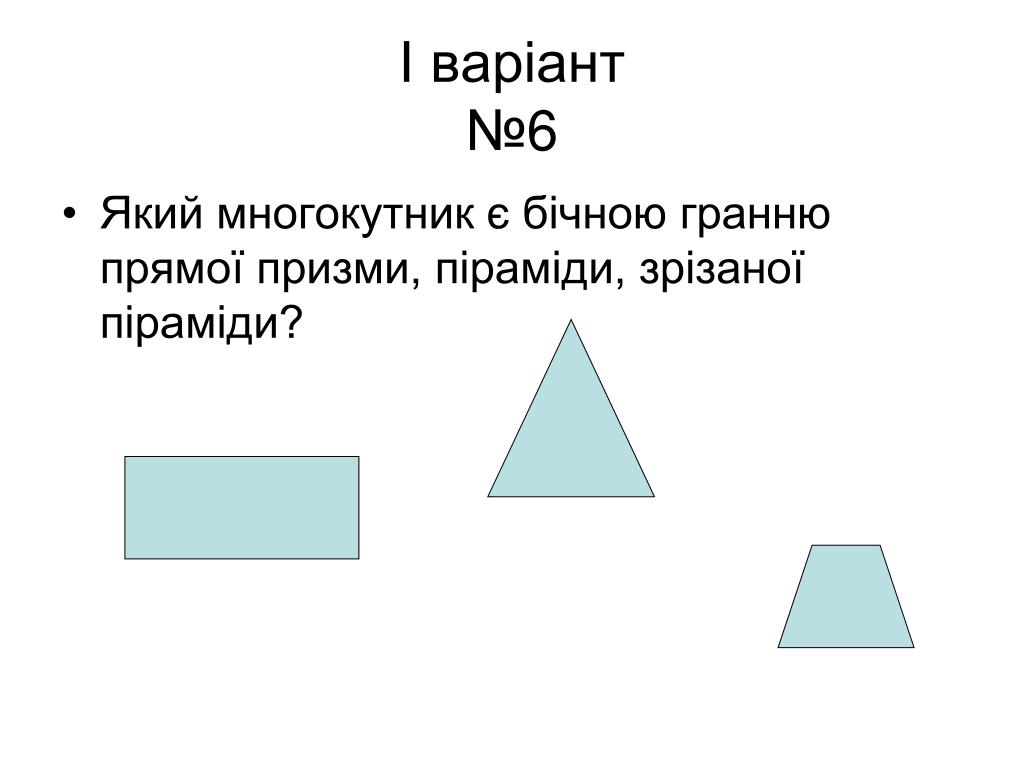 І варіант
№6

• Який многокутник є бічною гранню прямої призми, піраміди, зрізаної піраміди?